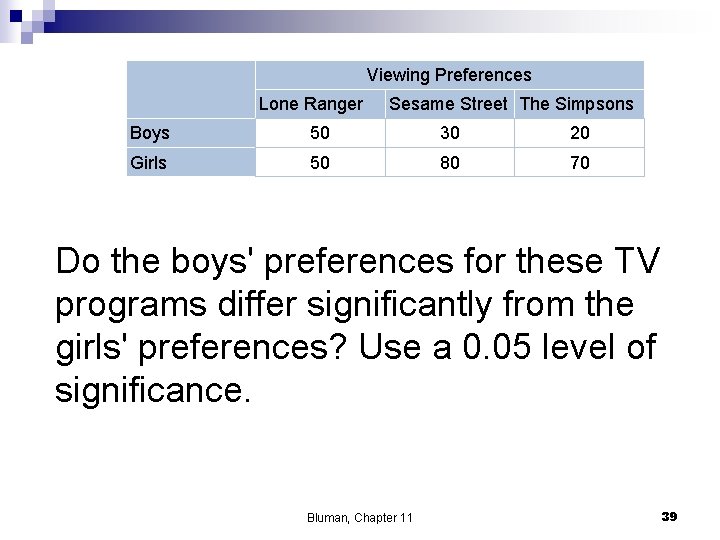 | | Viewing Preferences | | |
|---|---|---|---|
| | Lone Ranger | Sesame Street | The Simpsons |
| Boys | 50 | 30 | 20 |
| Girls | 50 | 80 | 70 |

Do the boys' preferences for these TV programs differ significantly from the girls' preferences? Use a 0.05 level of significance.

Bluman, Chapter 11

39